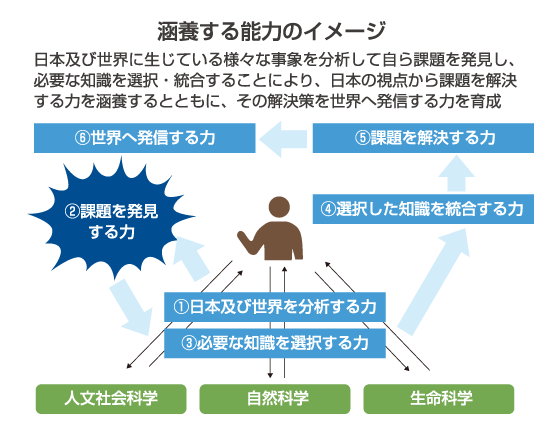 涵養する能力のイメージ

日本及び世界に生じている様々な事象を分析して自ら課題を発見し、必要な知識を選択・統合することにより、日本の視点から課題を解決する力を涵養するとともに、その解決策を世界へ発信する力を育成

⑥世界へ発信する力

⑤課題を解決する力

②課題を発見する力

④選択した知識を統合する力

①日本及び世界を分析する力

③必要な知識を選択する力

人文社会科学

自然科学

生命科学